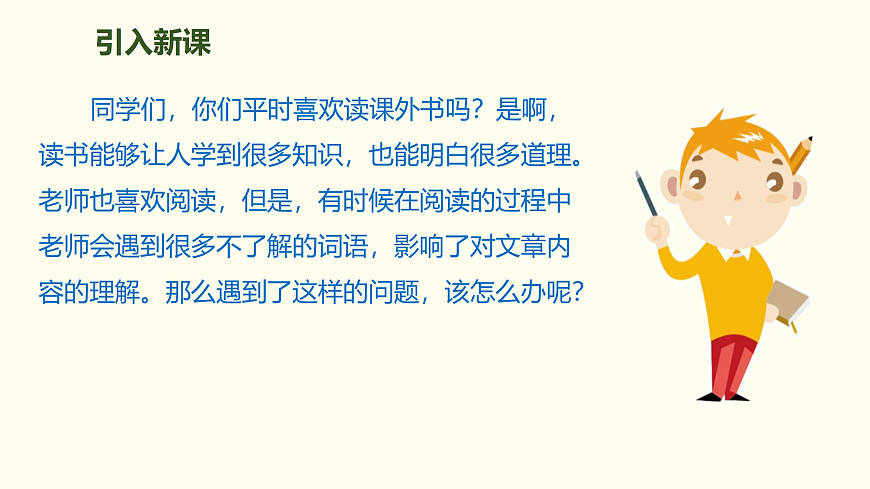 引入新课

同学们，你们平时喜欢读课外书吗？是啊，读书能够让人学到很多知识，也能明白很多道理。老师也喜欢阅读，但是，有时候在阅读的过程中老师会遇到很多不了解的词语，影响了对文章内容的理解。那么遇到了这样的问题，该怎么办呢？